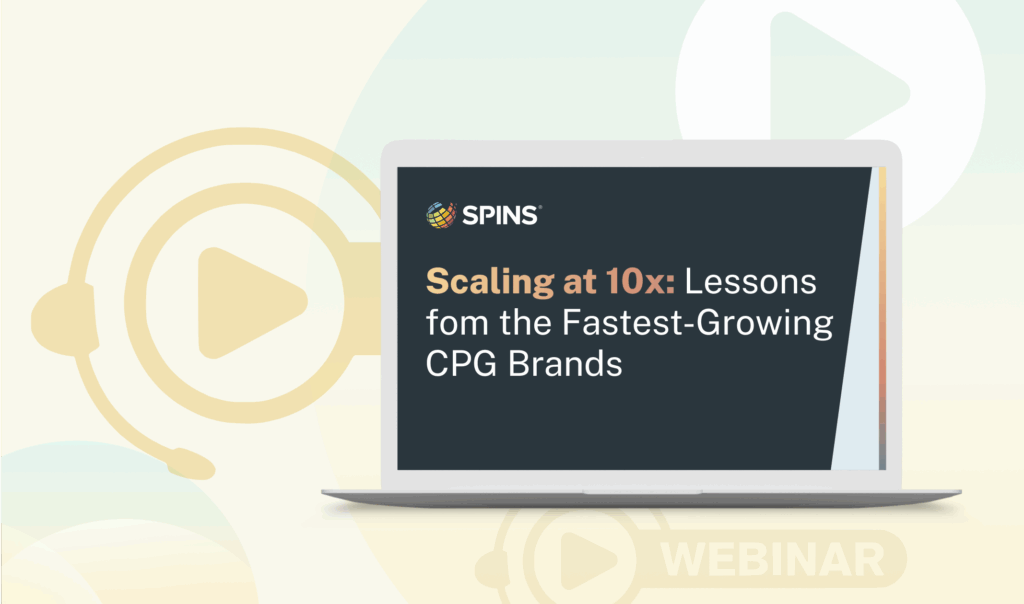 SPINS

Scaling at 10x: Lessons fom the Fastest-Growing CPG Brands

WEBINAR